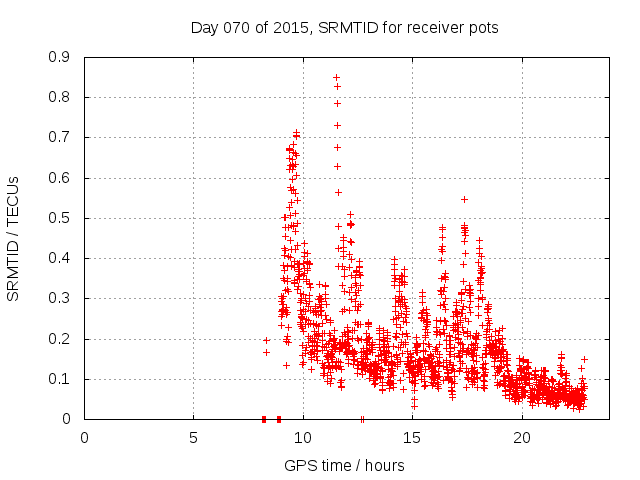 Day 070 of 2015, SRMTID for receiver pots

SRMTID / TECUs

0.9
0.8
0.7
0.6
0.5
0.4
0.3
0.2
0.1
0

0
5
10
15
20

GPS time / hours